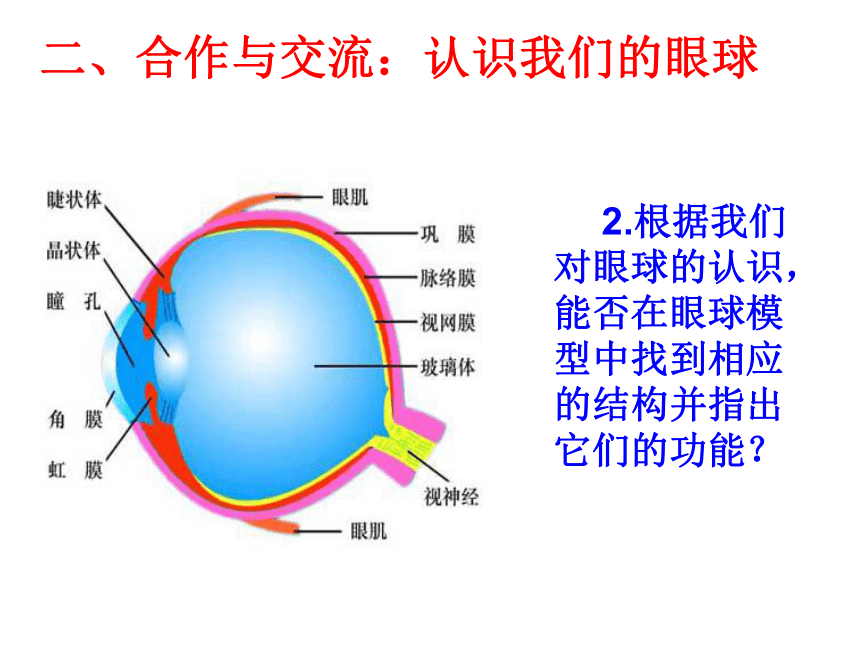 二、合作与交流：认识我们的眼球

睫状体
晶状体
瞳 孔
角 膜
虹 膜
眼肌
巩 膜
脉络膜
视网膜
玻璃体
视神经
眼肌

2.根据我们对眼球的认识，能否在眼球模型中找到相应的结构并指出它们的功能？